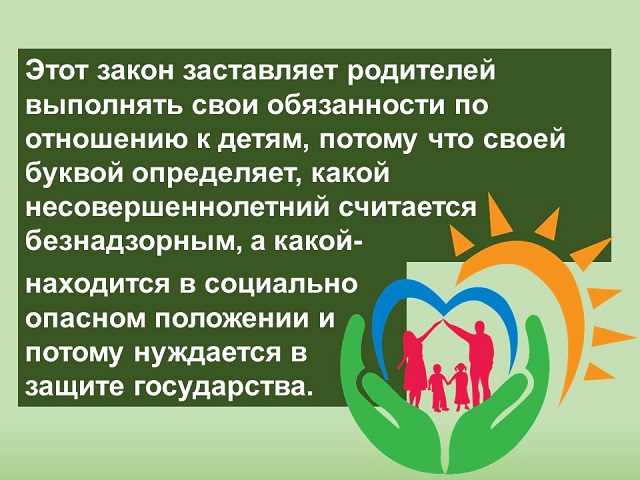 Этот закон заставляет родителей выполнять свои обязанности по отношению к детям, потому что своей буквой определяет, какой несовершеннолетний считается безнадзорным, а какой-

находится в социально опасном положении и потому нуждается в защите государства.